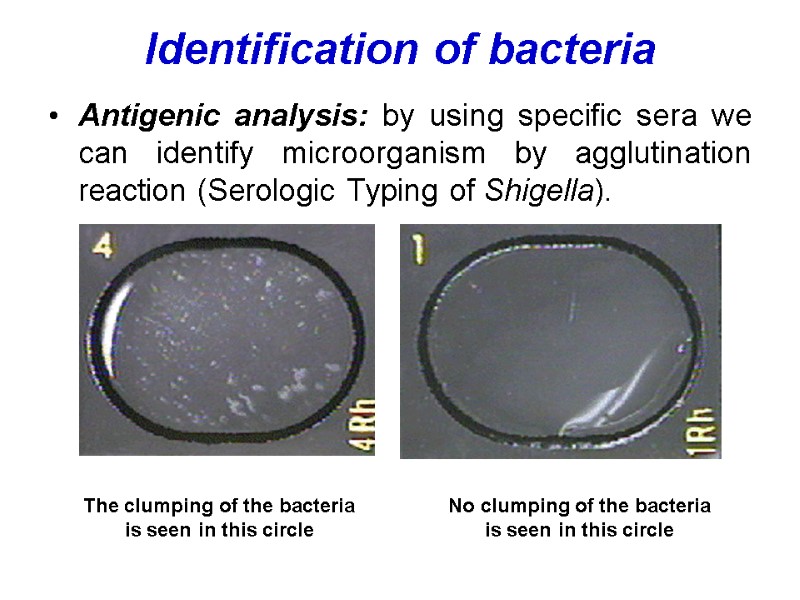 Identification of bacteria

• Antigenic analysis: by using specific sera we can identify microorganism by agglutination reaction (Serologic Typing of Shigella).

4

4Rh

1

1Rh

The clumping of the bacteria is seen in this circle

No clumping of the bacteria is seen in this circle